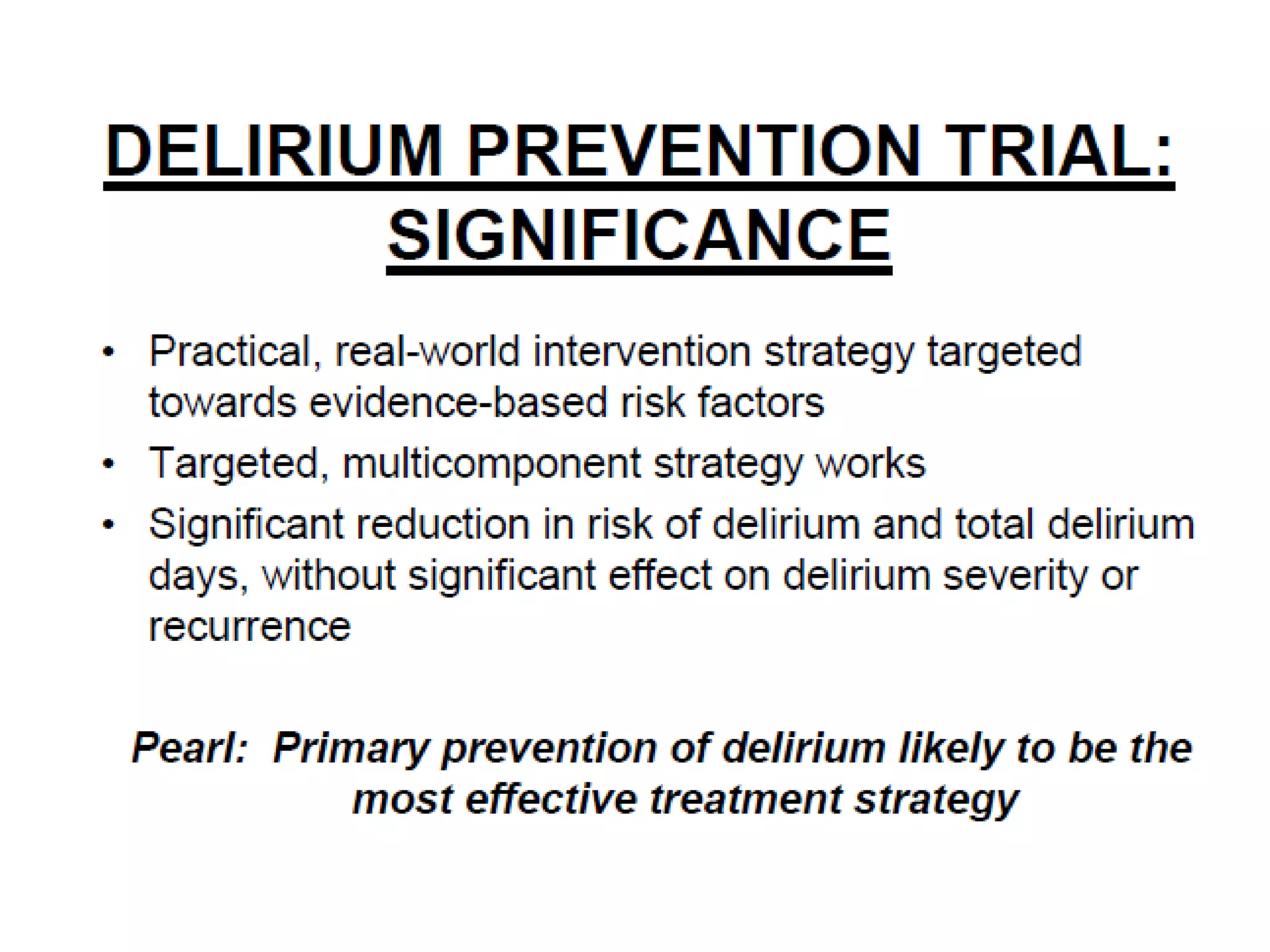 DELIRIUM PREVENTION TRIAL: SIGNIFICANCE

• Practical, real-world intervention strategy targeted towards evidence-based risk factors
• Targeted, multicomponent strategy works
• Significant reduction in risk of delirium and total delirium days, without significant effect on delirium severity or recurrence

Pearl: Primary prevention of delirium likely to be the most effective treatment strategy